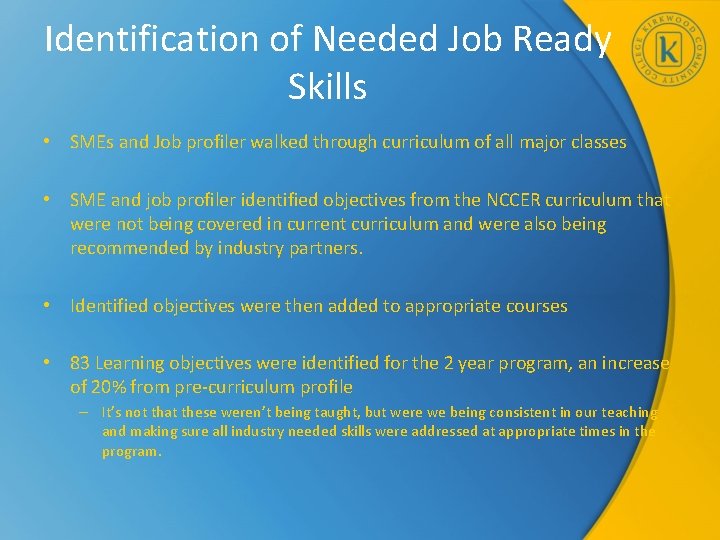 Identification of Needed Job Ready Skills

KIRKWOOD COMMUNITY COLLEGE
K

• SMEs and Job profiler walked through curriculum of all major classes

• SME and job profiler identified objectives from the NCCER curriculum that were not being covered in current curriculum and were also being recommended by industry partners.

• Identified objectives were then added to appropriate courses

• 83 Learning objectives were identified for the 2 year program, an increase of 20% from pre-curriculum profile
– It's not that these weren't being taught, but were we being consistent in our teaching and making sure all industry needed skills were addressed at appropriate times in the program.